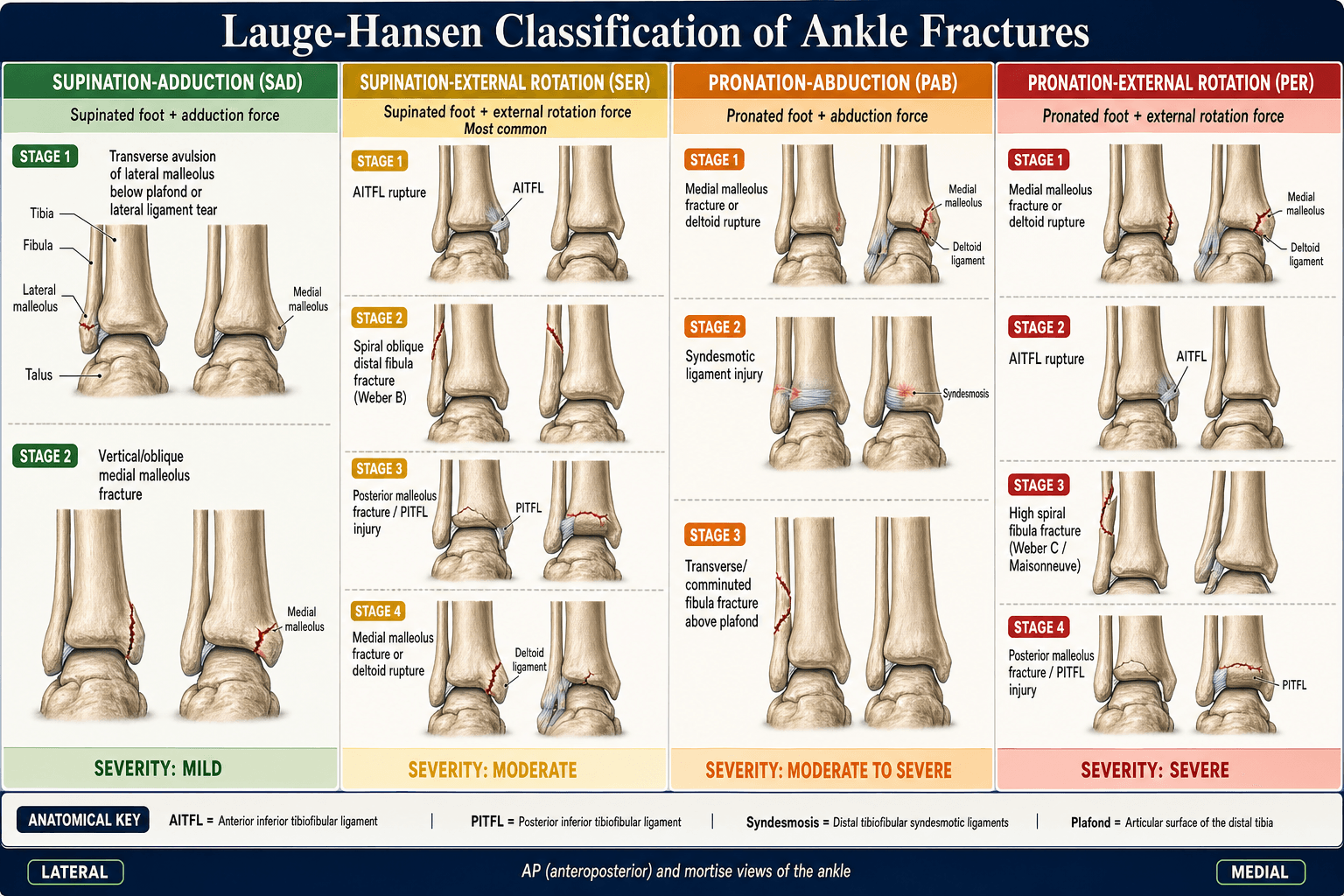 Lauge-Hansen Classification of Ankle Fractures

SUPINATION-ADDUCTION (SAD)
Supinated foot + adduction force

STAGE 1
Transverse avulsion of lateral malleolus below plafond or lateral ligament tear

Tibia
Fibula
Lateral malleolus
Talus
Medial malleolus

STAGE 2
Vertical/oblique medial malleolus fracture

Medial malleolus

SEVERITY: MILD

SUPINATION-EXTERNAL ROTATION (SER)
Supinated foot + external rotation force
Most common

STAGE 1
AITFL rupture
AITFL

STAGE 2
Spiral oblique distal fibula fracture (Weber B)

STAGE 3
Posterior malleolus fracture / PITFL injury
PITFL

STAGE 4
Medial malleolus fracture or deltoid rupture
Deltoid ligament

SEVERITY: MODERATE

PRONATION-ABDUCTION (PAB)
Pronated foot + abduction force

STAGE 1
Medial malleolus fracture or deltoid rupture
Medial malleolus
Deltoid ligament

STAGE 2
Syndesmotic ligament injury
Syndesmosis

STAGE 3
Transverse/ comminuted fibula fracture above plafond

SEVERITY: MODERATE TO SEVERE

PRONATION-EXTERNAL ROTATION (PER)
Pronated foot + external rotation force

STAGE 1
Medial malleolus fracture or deltoid rupture
Medial malleolus
Deltoid ligament

STAGE 2
AITFL rupture
AITFL

STAGE 3
High spiral fibula fracture (Weber C / Maisonneuve)

STAGE 4
Posterior malleolus fracture / PITFL injury
PITFL

SEVERITY: SEVERE

ANATOMICAL KEY
AITFL = Anterior inferior tibiofibular ligament | PITFL = Posterior inferior tibiofibular ligament | Syndesmosis = Distal tibiofibular syndesmotic ligaments | Plafond = Articular surface of the distal tibia

LATERAL
AP (anteroposterior) and mortise views of the ankle
MEDIAL